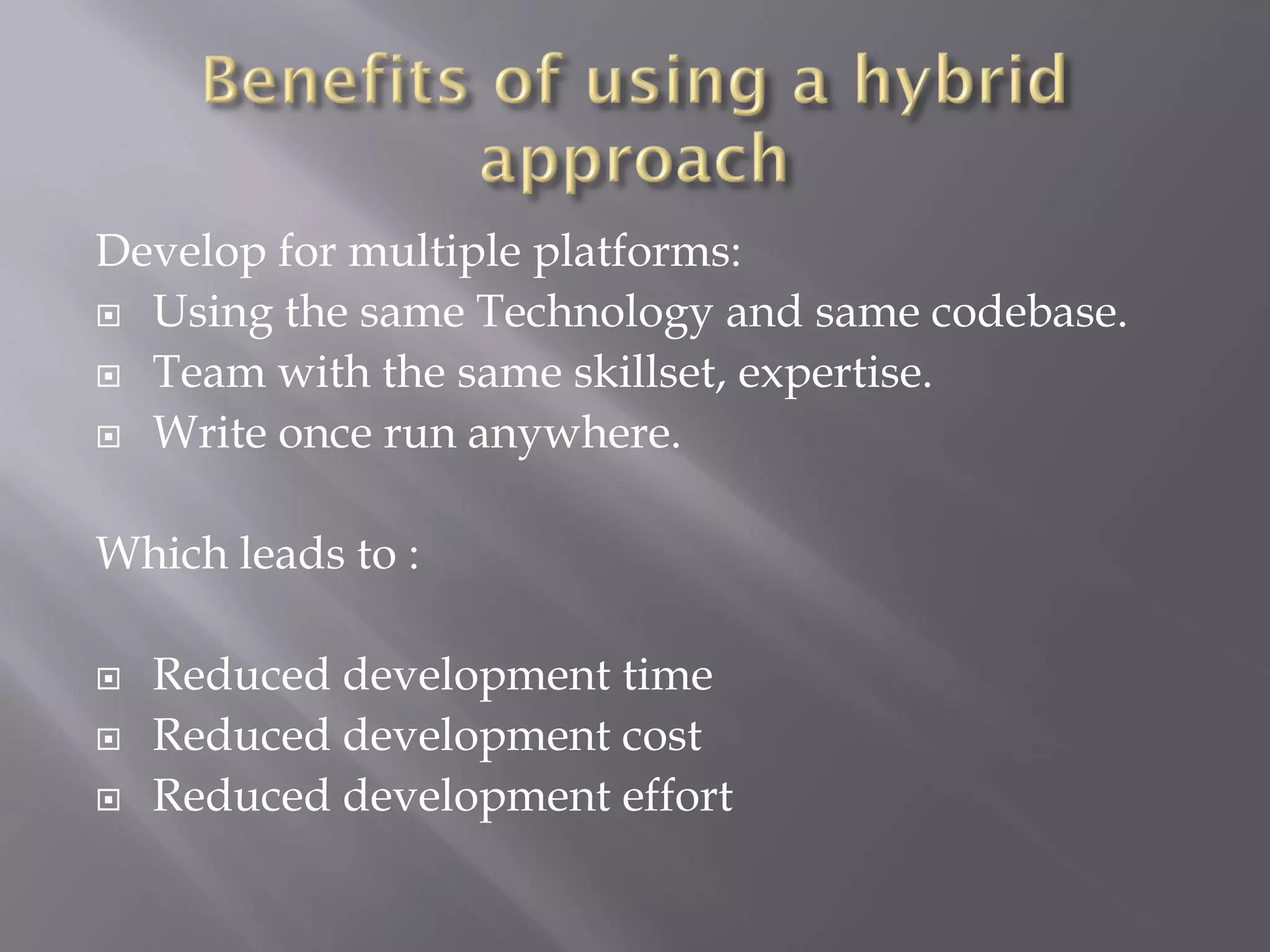 Benefits of using a hybrid approach

Develop for multiple platforms:
- Using the same Technology and same codebase.
- Team with the same skillset, expertise.
- Write once run anywhere.

Which leads to :

- Reduced development time
- Reduced development cost
- Reduced development effort